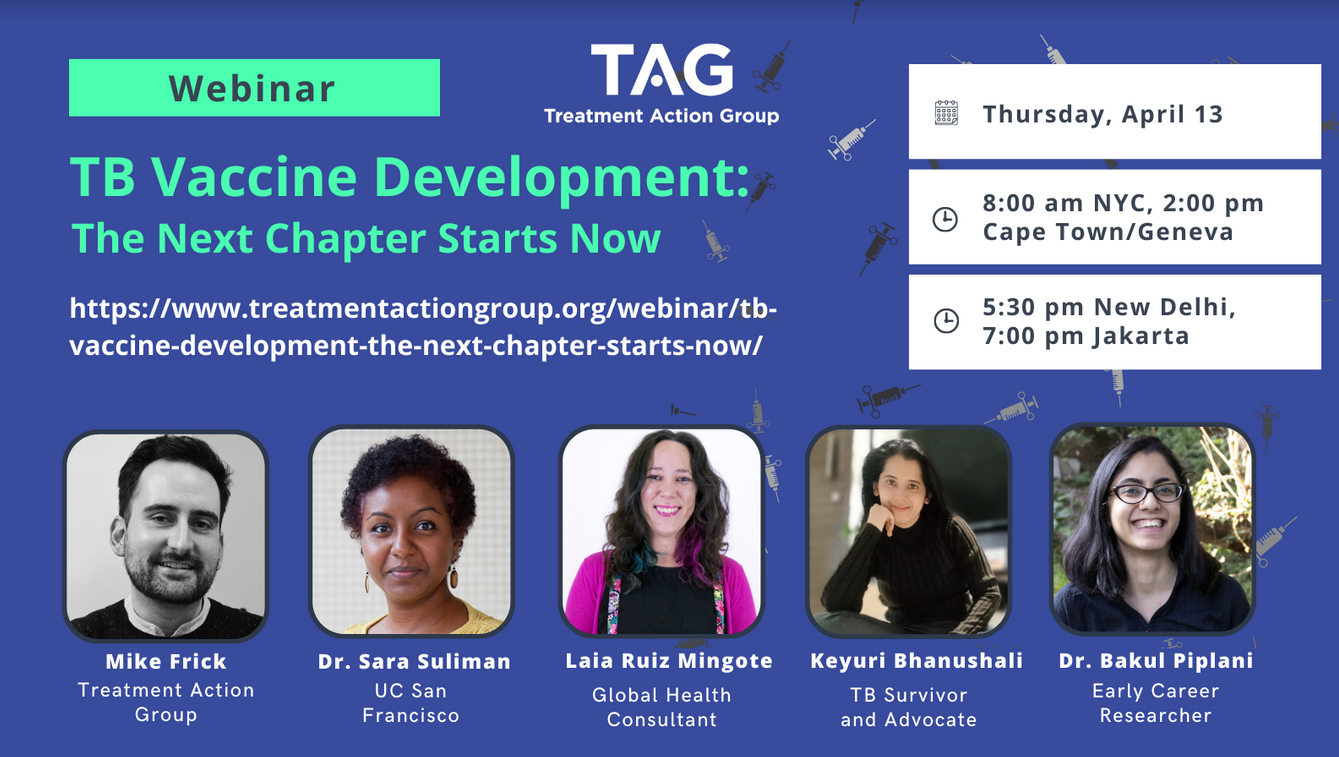 Webinar

TAG
Treatment Action Group

TB Vaccine Development:
The Next Chapter Starts Now

https://www.treatmentactiongroup.org/webinar/tb-vaccine-development-the-next-chapter-starts-now/

Thursday, April 13

8:00 am NYC, 2:00 pm Cape Town/Geneva

5:30 pm New Delhi, 7:00 pm Jakarta

Mike Frick
Treatment Action Group

Dr. Sara Suliman
UC San Francisco

Laia Ruiz Mingote
Global Health Consultant

Keyuri Bhanushali
TB Survivor and Advocate

Dr. Bakul Piplani
Early Career Researcher